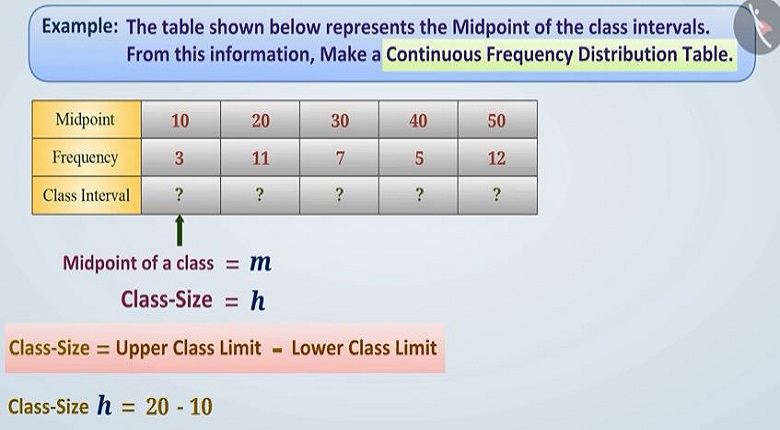 Example: The table shown below represents the Midpoint of the class intervals. From this information, Make a Continuous Frequency Distribution Table.

| Midpoint | 10 | 20 | 30 | 40 | 50 |
|---|---|---|---|---|---|
| Frequency | 3 | 11 | 7 | 5 | 12 |
| Class Interval | ? | ? | ? | ? | ? |

Midpoint of a class $= m$

Class-Size $= h$

Class-Size = Upper Class Limit - Lower Class Limit

Class-Size $h = 20 - 10$